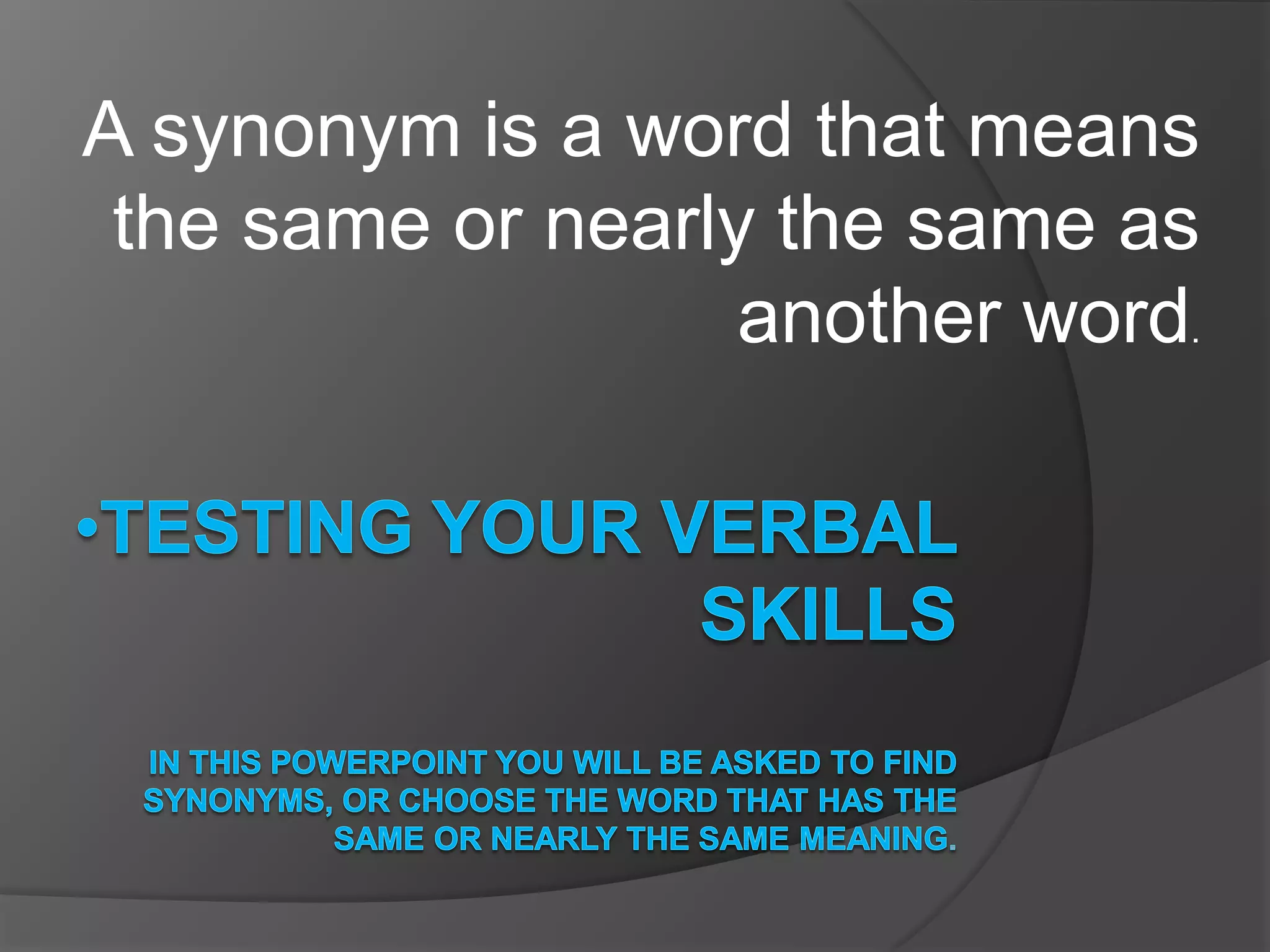 A synonym is a word that means the same or nearly the same as another word.

•TESTING YOUR VERBAL SKILLS

IN THIS POWERPOINT YOU WILL BE ASKED TO FIND SYNONYMS, OR CHOOSE THE WORD THAT HAS THE SAME OR NEARLY THE SAME MEANING.